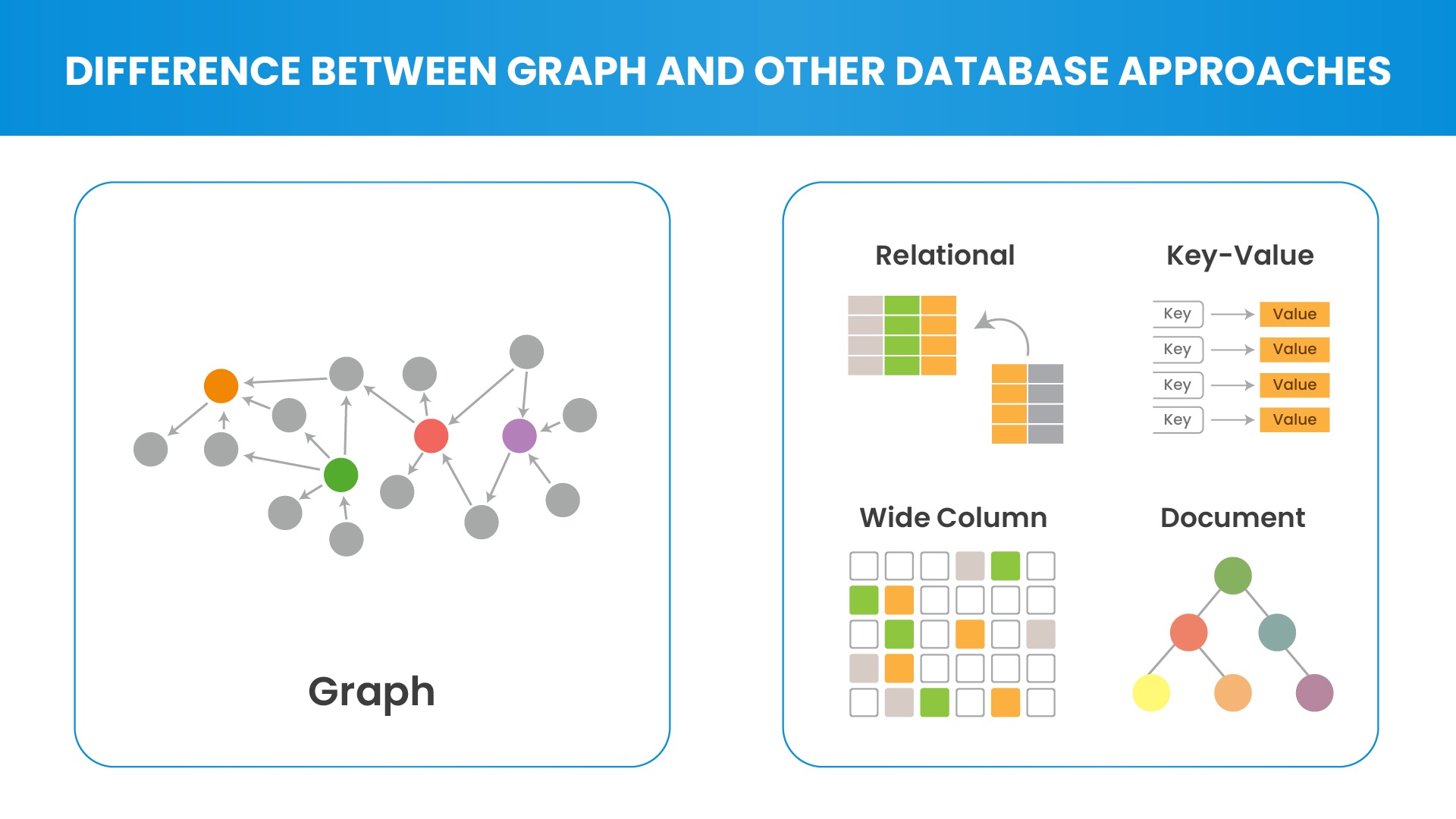 DIFFERENCE BETWEEN GRAPH AND OTHER DATABASE APPROACHES

Graph

Relational

Key-Value

Key Value
Key Value
Key Value
Key Value

Wide Column

Document